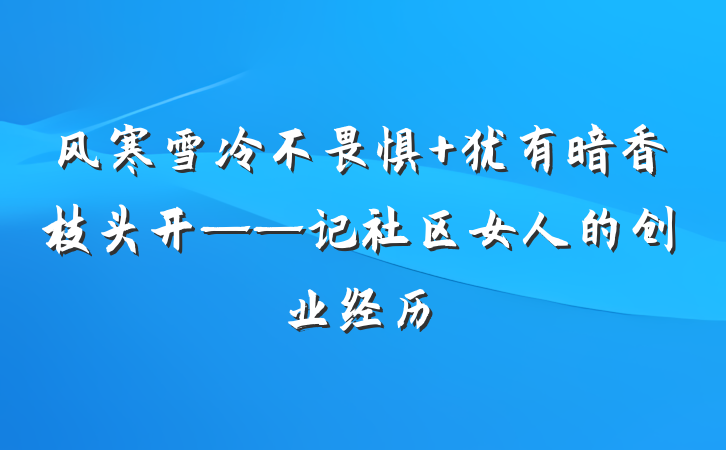 风寒雪冷不畏惧+犹有暗香枝头开——记社区女人的创业经历